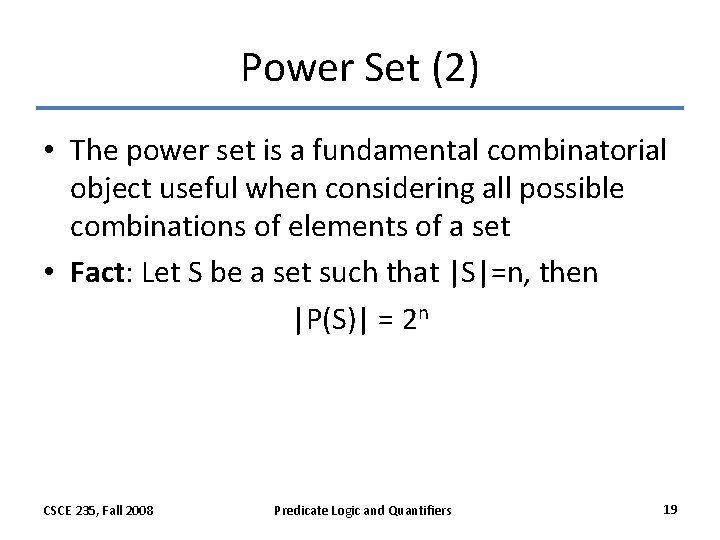 Power Set (2)

• The power set is a fundamental combinatorial object useful when considering all possible combinations of elements of a set

• **Fact**: Let S be a set such that $|S|=n$, then

$|P(S)| = 2^n$

CSCE 235, Fall 2008

Predicate Logic and Quantifiers

19